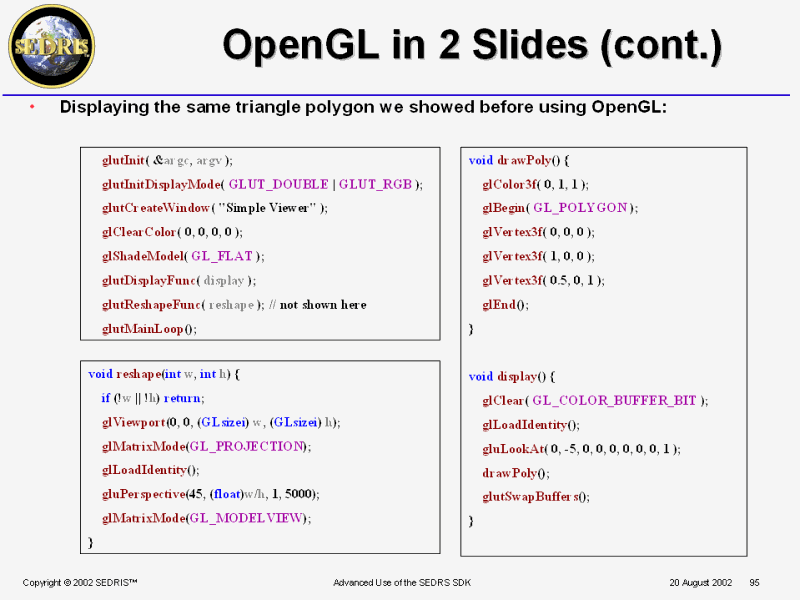 SEDRIS

OpenGL in 2 Slides (cont.)

• Displaying the same triangle polygon we showed before using OpenGL:

glutInit( &argc, argv );
glutInitDisplayMode( GLUT_DOUBLE | GLUT_RGB );
glutCreateWindow( "Simple Viewer" );
glClearColor( 0, 0, 0, 0 );
glShadeModel( GL_FLAT );
glutDisplayFunc( display );
glutReshapeFunc( reshape ); // not shown here
glutMainLoop();

void reshape(int w, int h) {
if (!w || !h) return;
glViewport(0, 0, (GLsizei) w, (GLsizei) h);
glMatrixMode(GL_PROJECTION);
glLoadIdentity();
gluPerspective(45, (float)w/h, 1, 5000);
glMatrixMode(GL_MODELVIEW);
}

void drawPoly() {
glColor3f( 0, 1, 1 );
glBegin( GL_POLYGON );
glVertex3f( 0, 0, 0 );
glVertex3f( 1, 0, 0 );
glVertex3f( 0.5, 0, 1 );
glEnd();
}

void display() {
glClear( GL_COLOR_BUFFER_BIT );
glLoadIdentity();
gluLookAt( 0, -5, 0, 0, 0, 0, 0, 0, 1 );
drawPoly();
glutSwapBuffers();
}

Copyright © 2002 SEDRIS™ Advanced Use of the SEDRS SDK 20 August 2002 95